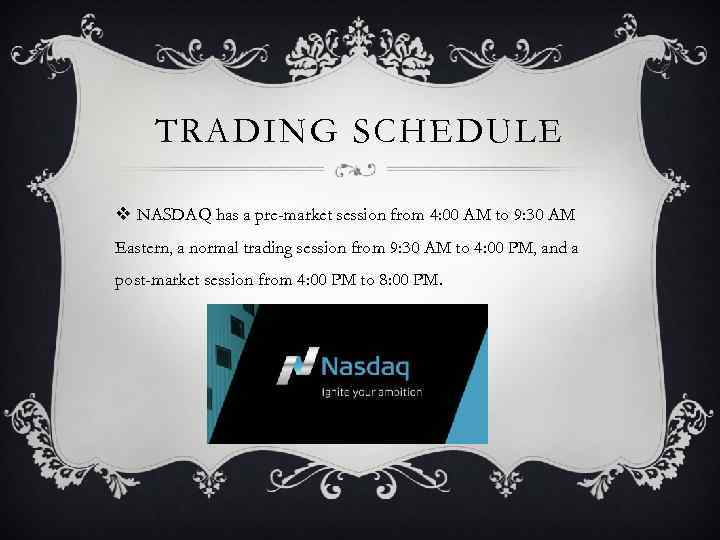 TRADING SCHEDULE

❖ NASDAQ has a pre-market session from 4:00 AM to 9:30 AM Eastern, a normal trading session from 9:30 AM to 4:00 PM, and a post-market session from 4:00 PM to 8:00 PM.

Nasdaq
Ignite your ambition